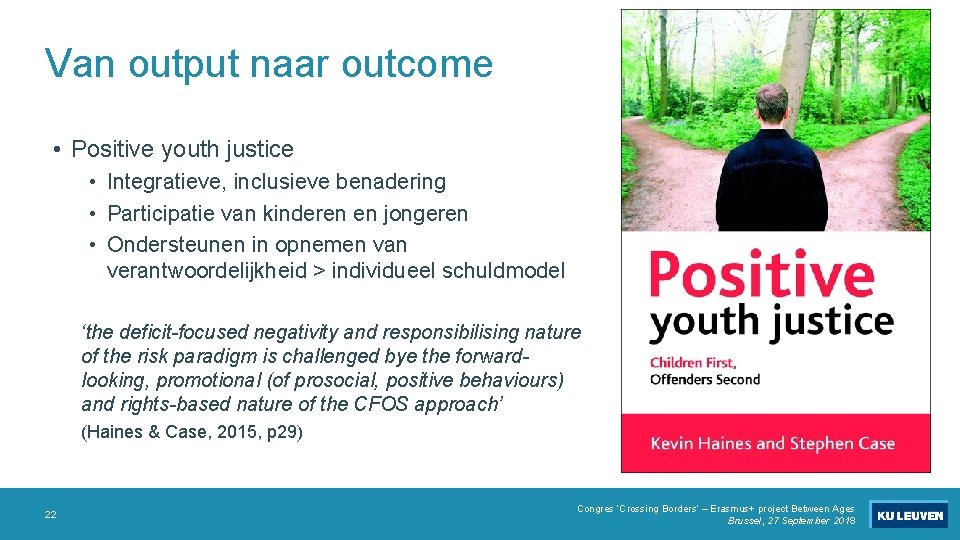 Van output naar outcome

• Positive youth justice
  • Integratieve, inclusieve benadering
  • Participatie van kinderen en jongeren
  • Ondersteunen in opnemen van verantwoordelijkheid > individueel schuldmodel

'the deficit-focused negativity and responsibilising nature of the risk paradigm is challenged bye the forward-looking, promotional (of prosocial, positive behaviours) and rights-based nature of the CFOS approach'
(Haines & Case, 2015, p29)

Positive youth justice
Children First, Offenders Second
Kevin Haines and Stephen Case

22

Congres 'Crossing Borders' – Erasmus+ project Between Ages
Brussel, 27 September 2018

KU LEUVEN